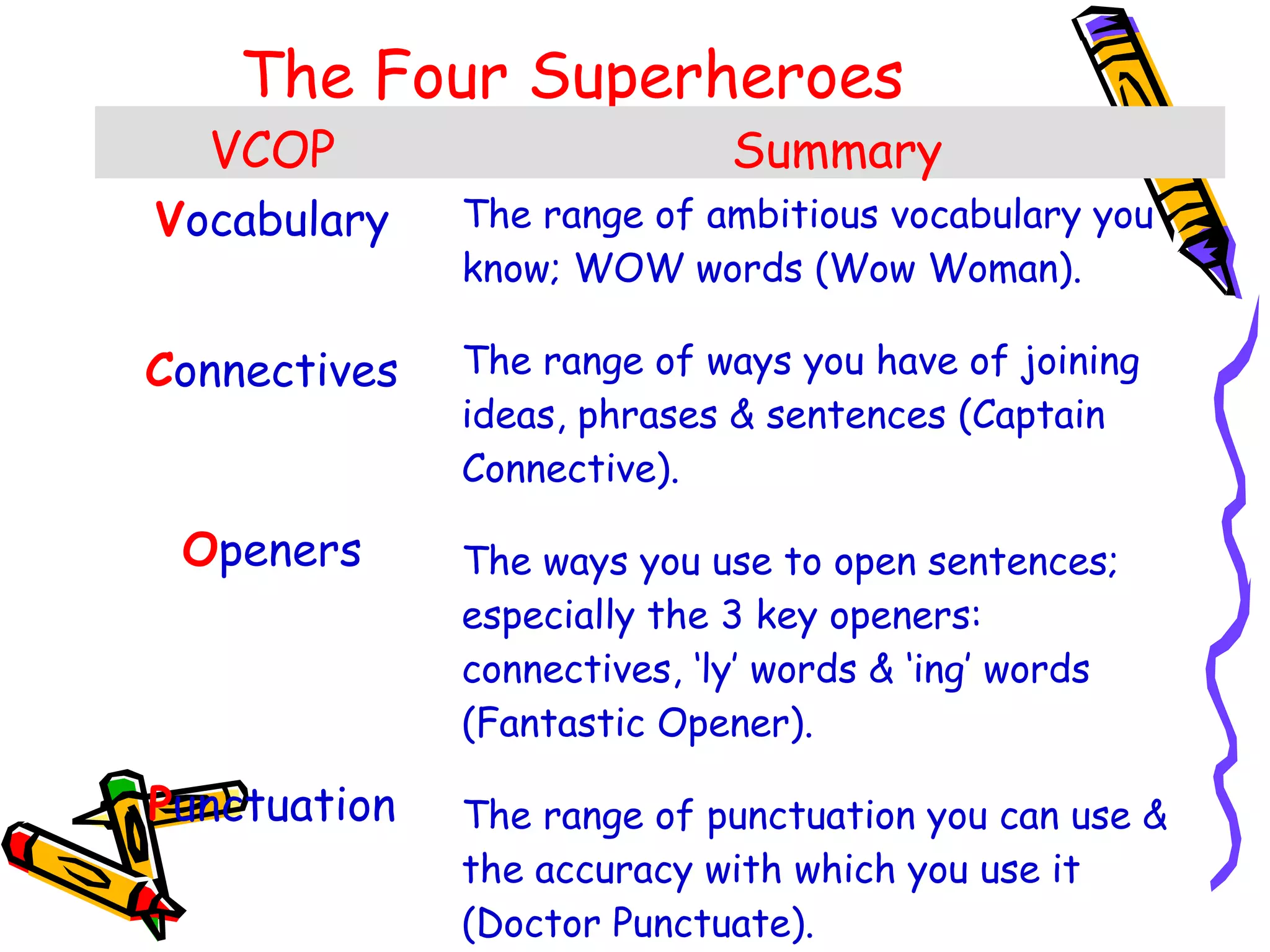 The Four Superheroes

| VCOP | Summary |
|---|---|
| Vocabulary | The range of ambitious vocabulary you know; WOW words (Wow Woman). |
| Connectives | The range of ways you have of joining ideas, phrases & sentences (Captain Connective). |
| Openers | The ways you use to open sentences; especially the 3 key openers: connectives, 'ly' words & 'ing' words (Fantastic Opener). |
| Punctuation | The range of punctuation you can use & the accuracy with which you use it (Doctor Punctuate). |